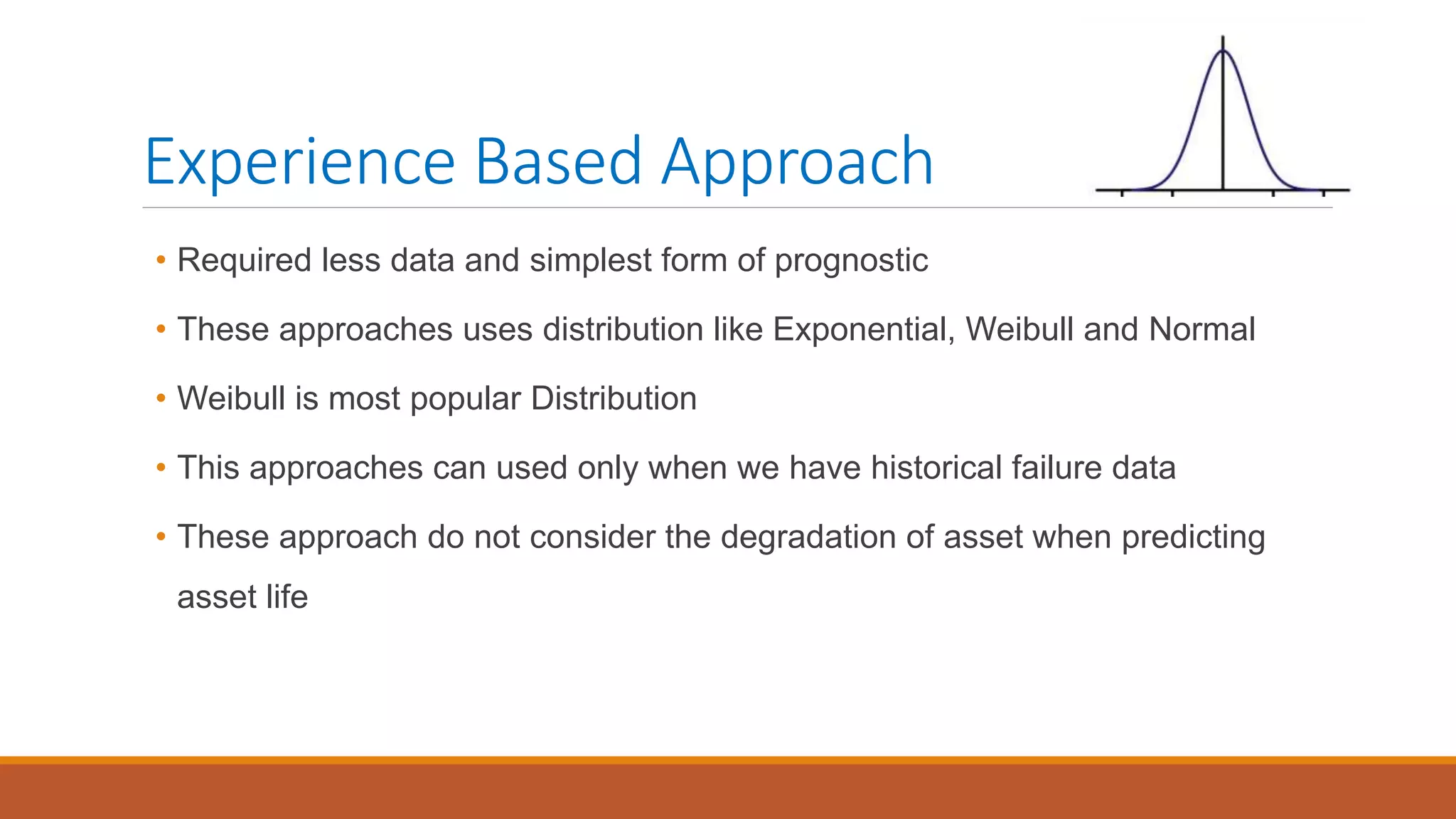 Experience Based Approach

• Required less data and simplest form of prognostic

• These approaches uses distribution like Exponential, Weibull and Normal

• Weibull is most popular Distribution

• This approaches can used only when we have historical failure data

• These approach do not consider the degradation of asset when predicting asset life